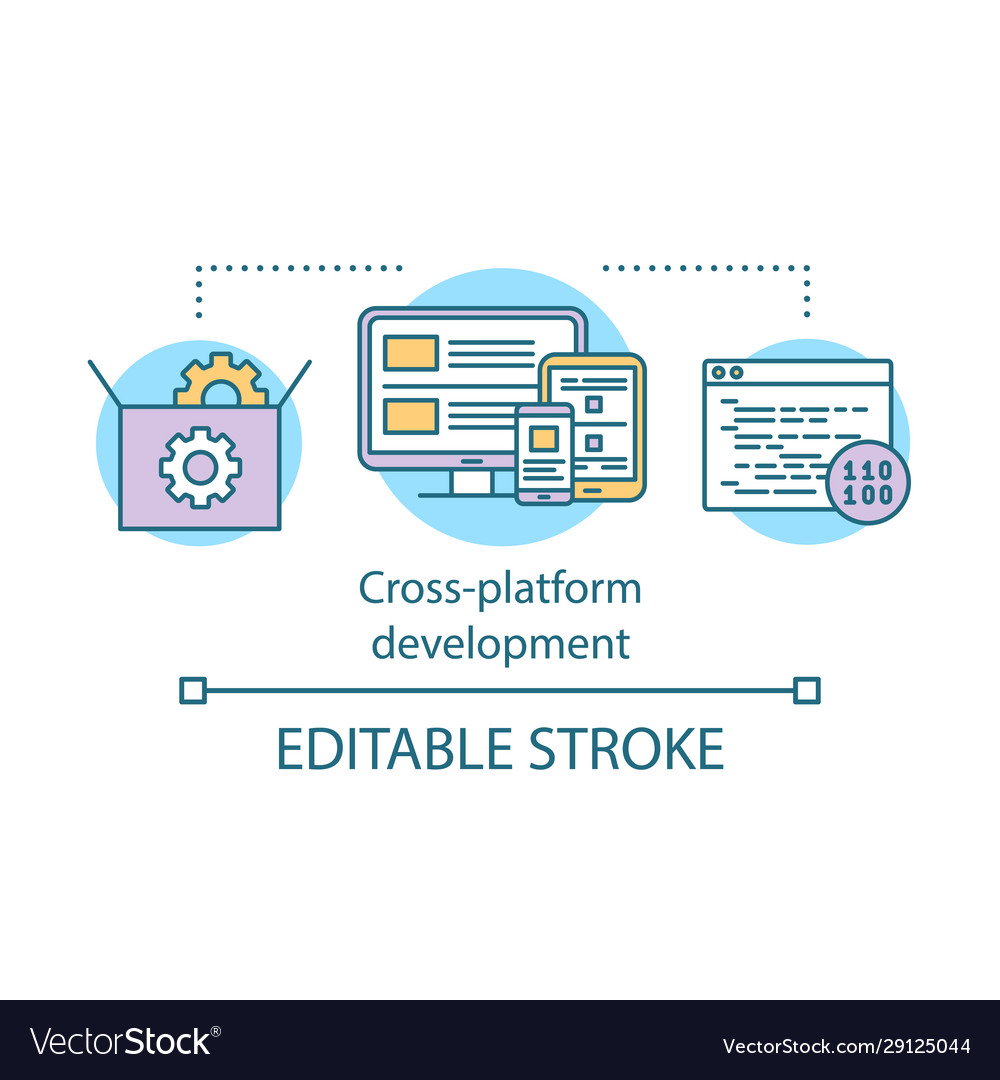 110
100

Cross-platform development

EDITABLE STROKE

VectorStock®

VectorStock.com/29125044